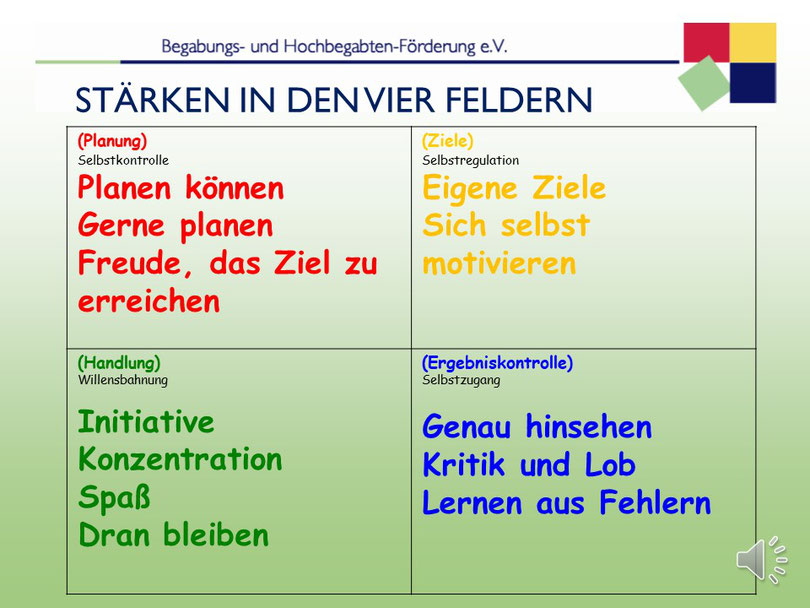 Begabungs- und Hochbegabten-Förderung e.V.

STÄRKEN IN DEN VIER FELDERN

| (Planung) Selbstkontrolle Planen können Gerne planen Freude, das Ziel zu erreichen | (Ziele) Selbstregulation Eigene Ziele Sich selbst motivieren |
|---|---|
| (Handlung) Willensbahnung Initiative Konzentration Spaß Dran bleiben | (Ergebniskontrolle) Selbstzugang Genau hinsehen Kritik und Lob Lernen aus Fehlern |